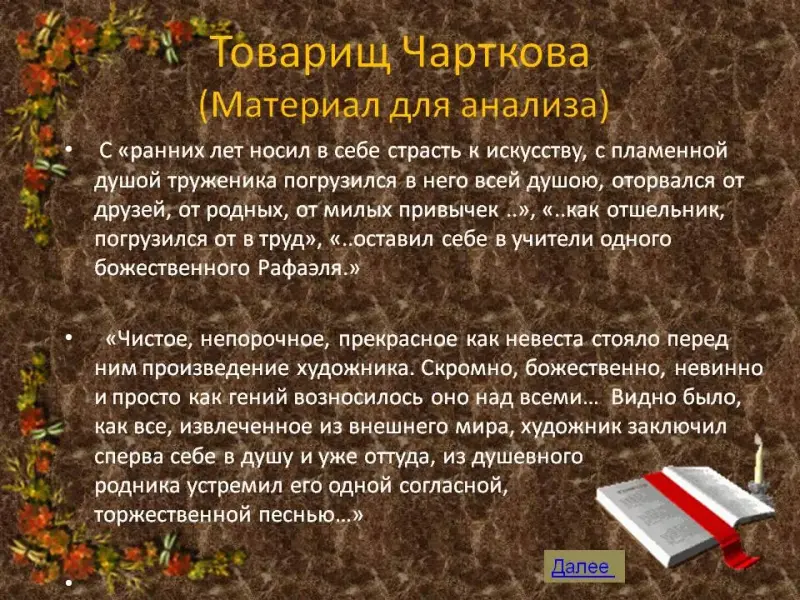 Товарищ Чарткова
(Материал для анализа)

• С «ранних лет носил в себе страсть к искусству, с пламенной душой труженика погрузился в него всей душою, оторвался от друзей, от родных, от милых привычек ..», «..как отшельник, погрузился от в труд», «..оставил себе в учители одного божественного Рафаэля.»

• «Чистое, непорочное, прекрасное как невеста стояло перед ним произведение художника. Скромно, божественно, невинно и просто как гений возносилось оно над всеми… Видно было, как все, извлеченное из внешнего мира, художник заключил сперва себе в душу и уже оттуда, из душевного родника устремил его одной согласной, торжественной песнью…»

•

Далее